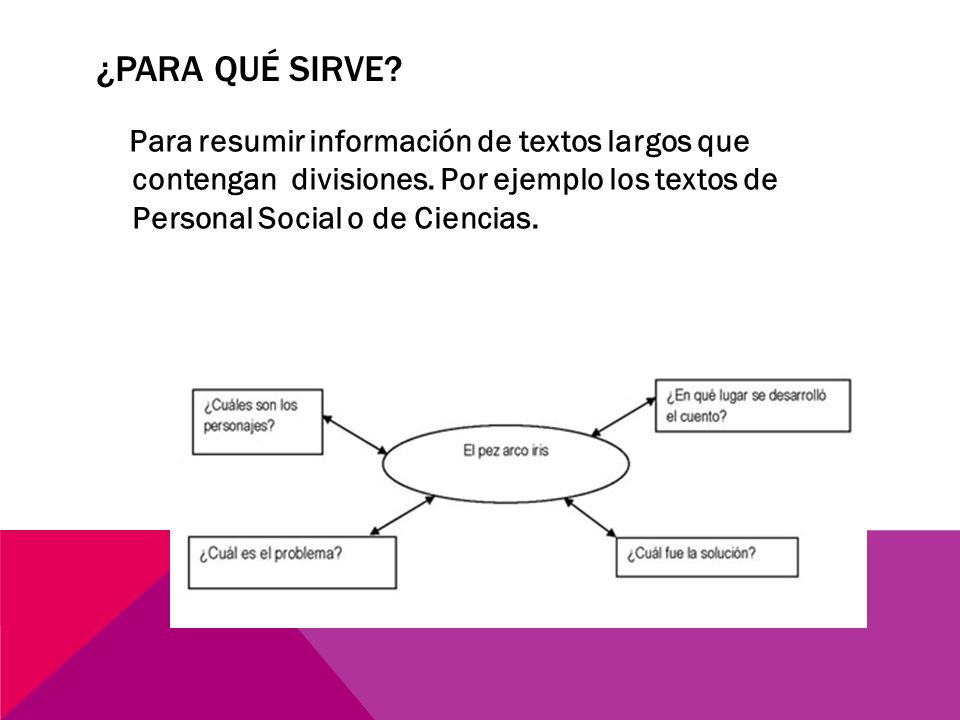 ¿PARA QUÉ SIRVE?

Para resumir información de textos largos que contengan divisiones. Por ejemplo los textos de Personal Social o de Ciencias.

¿Cuáles son los personajes?

¿En qué lugar se desarrolló el cuento?

El pez arco iris

¿Cuál es el problema?

¿Cuál fue la solución?